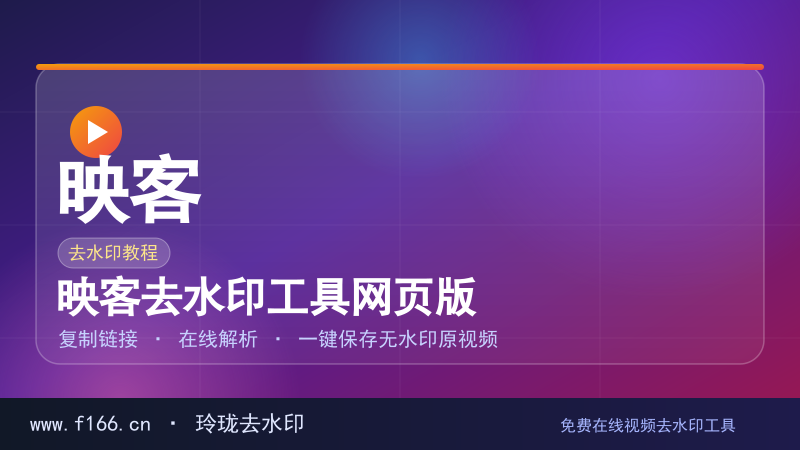 映客

去水印教程

映客去水印工具网页版

复制链接 · 在线解析 · 一键保存无水印原视频

www.f166.cn · 玲珑去水印

免费在线视频去水印工具